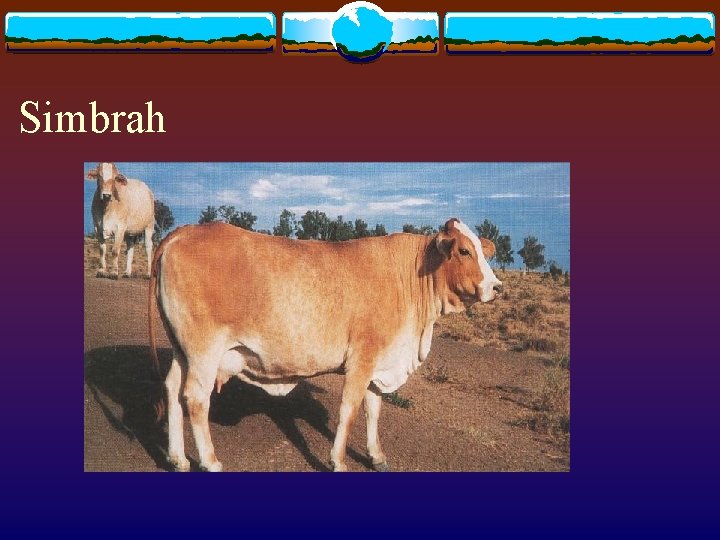 Simbrah